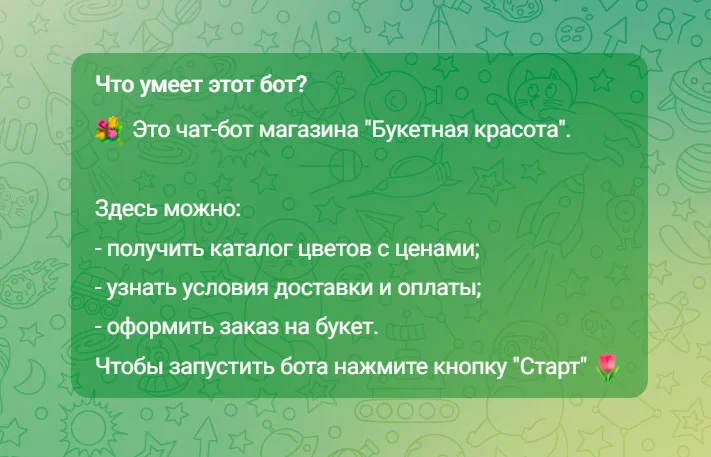 Что умеет этот бот?

💐 Это чат-бот магазина "Букетная красота".

Здесь можно:
- получить каталог цветов с ценами;
- узнать условия доставки и оплаты;
- оформить заказ на букет.
Чтобы запустить бота нажмите кнопку "Старт" 🌷